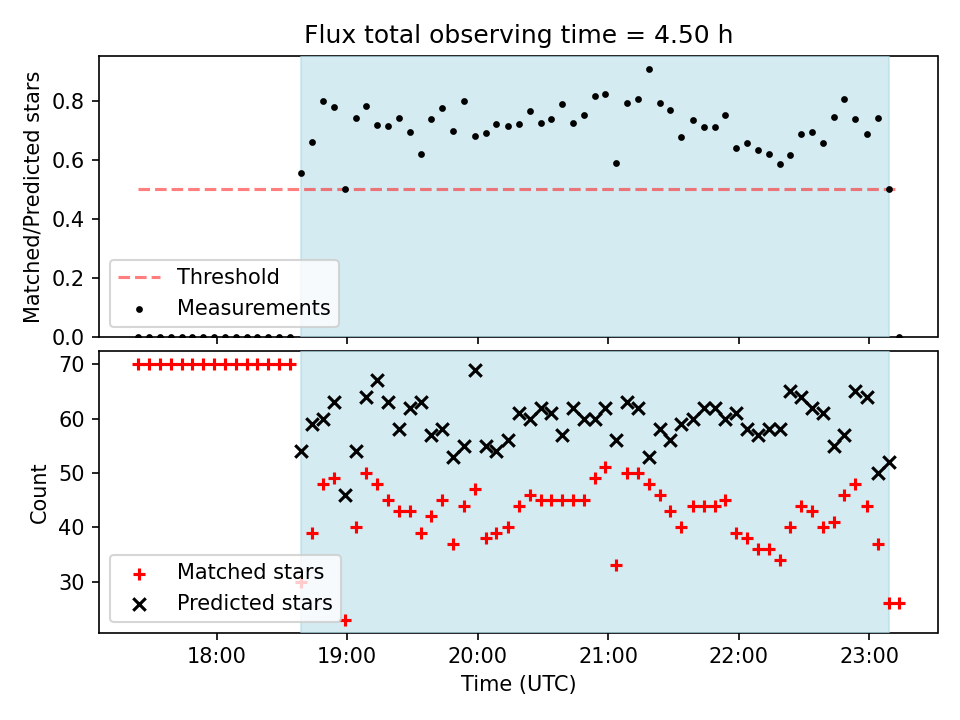 Flux total observing time = 4.50 h

Matched/Predicted stars

0.8
0.6
0.4
0.2
0.0

Threshold
Measurements

Count

70
60
50
40
30

Matched stars
Predicted stars

18:00
19:00
20:00
21:00
22:00
23:00

Time (UTC)